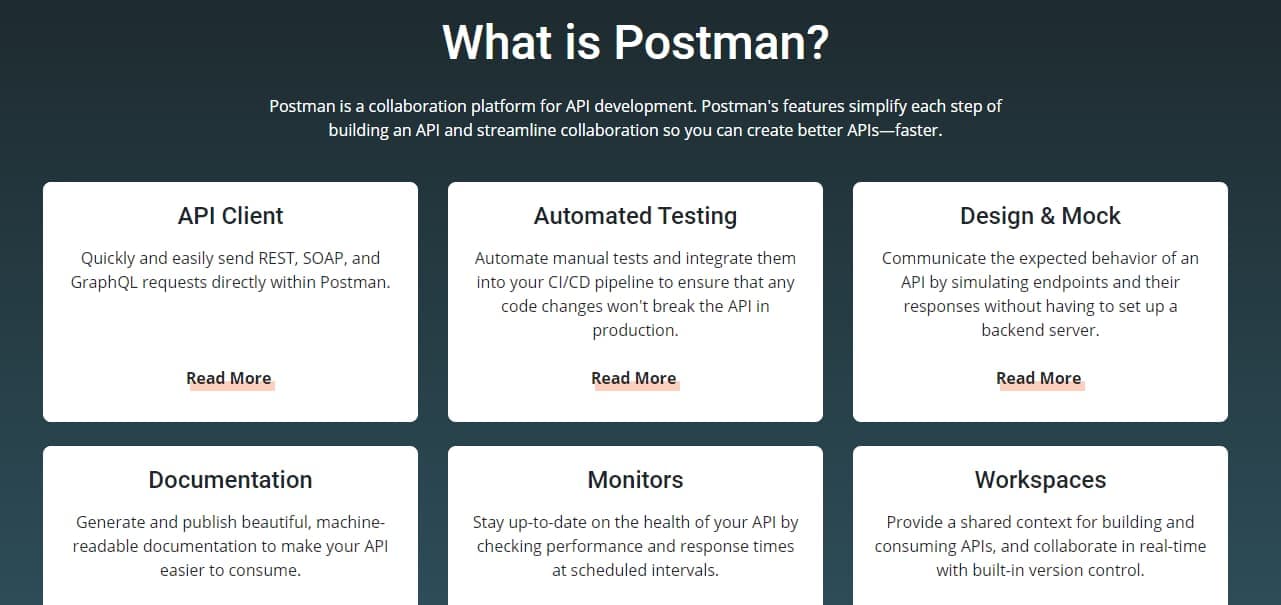 What is Postman?

Postman is a collaboration platform for API development. Postman's features simplify each step of building an API and streamline collaboration so you can create better APIs—faster.

API Client

Quickly and easily send REST, SOAP, and GraphQL requests directly within Postman.

Read More

Automated Testing

Automate manual tests and integrate them into your CI/CD pipeline to ensure that any code changes won't break the API in production.

Read More

Design & Mock

Communicate the expected behavior of an API by simulating endpoints and their responses without having to set up a backend server.

Read More

Documentation

Generate and publish beautiful, machine-readable documentation to make your API easier to consume.

Monitors

Stay up-to-date on the health of your API by checking performance and response times at scheduled intervals.

Workspaces

Provide a shared context for building and consuming APIs, and collaborate in real-time with built-in version control.